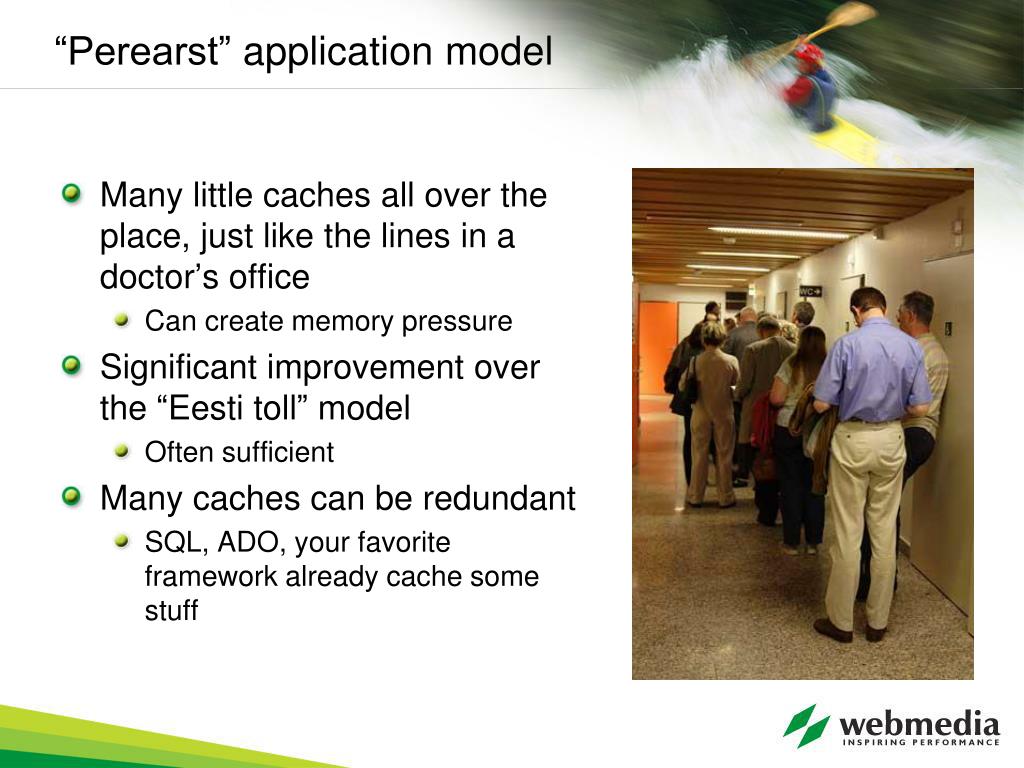 “Perearst” application model

Many little caches all over the place, just like the lines in a doctor’s office

Can create memory pressure

Significant improvement over the “Eesti toll” model

Often sufficient

Many caches can be redundant

SQL, ADO, your favorite framework already cache some stuff

WC

webmedia
INSPIRING PERFORMANCE